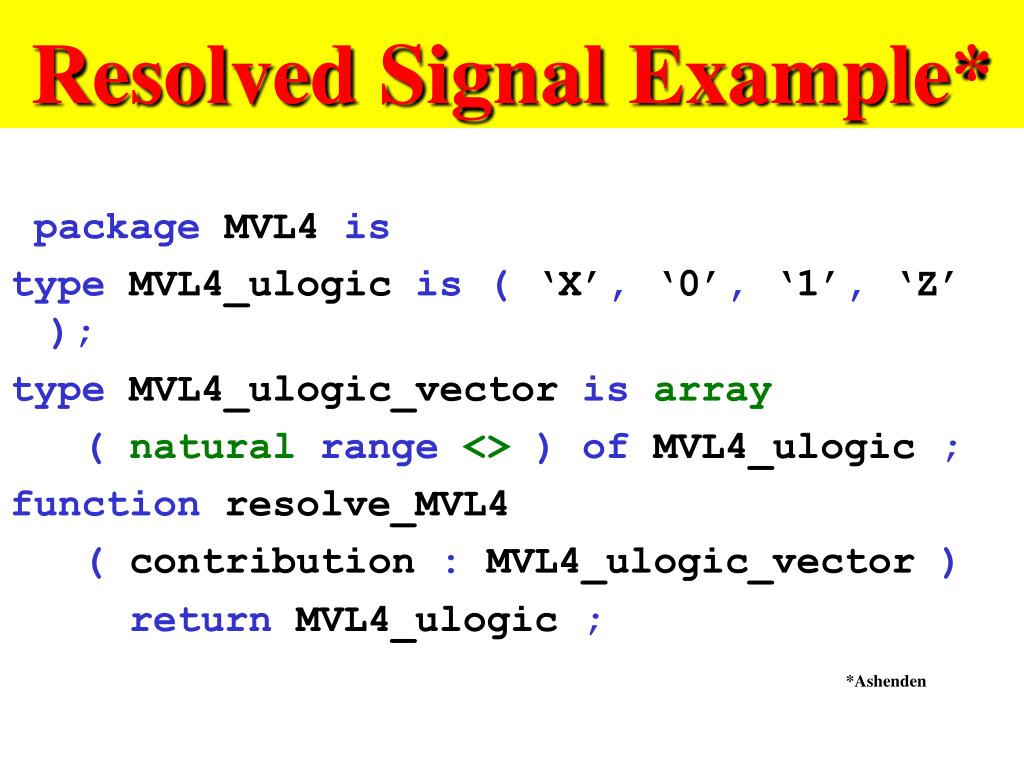 Resolved Signal Example*

package MVL4 is
type MVL4_ulogic is ( ‘X’, ‘0’, ‘1’, ‘Z’ );
type MVL4_ulogic_vector is array
( natural range <> ) of MVL4_ulogic ;
function resolve_MVL4
( contribution : MVL4_ulogic_vector )
return MVL4_ulogic ;

*Ashenden